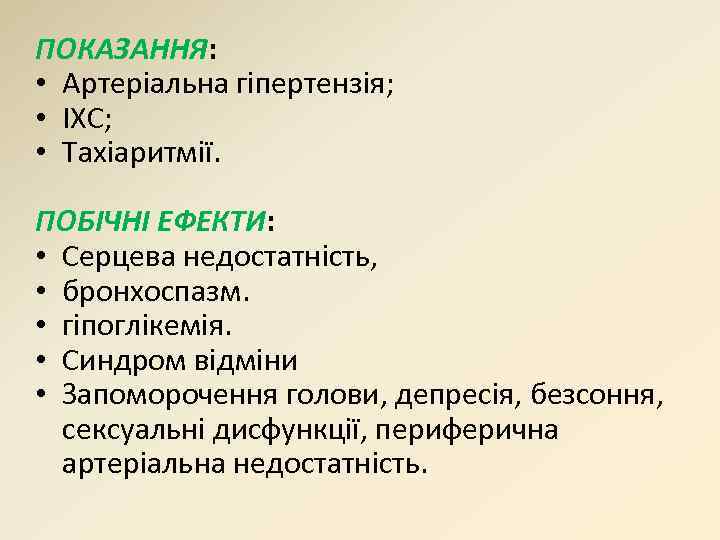 ПОКАЗАННЯ:
• Артеріальна гіпертензія;
• ІХС;
• Тахіаритмії.

ПОБІЧНІ ЕФЕКТИ:
• Серцева недостатність,
• бронхоспазм.
• гіпоглікемія.
• Синдром відміни
• Запоморочення голови, депресія, безсоння, сексуальні дисфункції, периферична артеріальна недостатність.